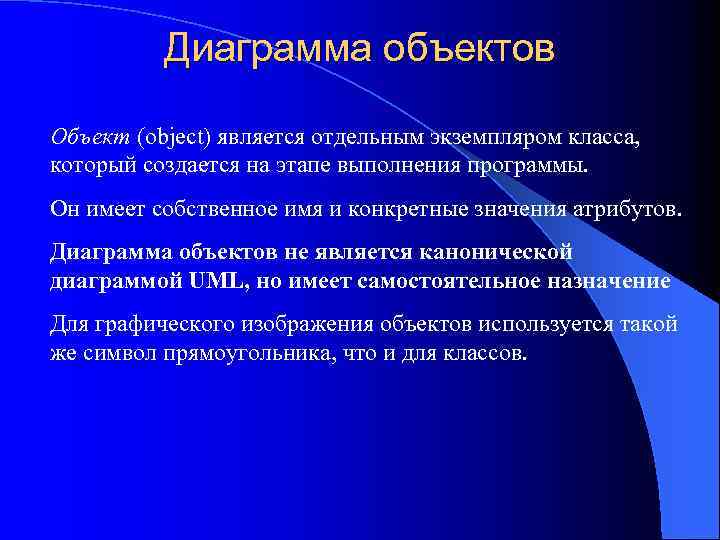 Диаграмма объектов

Объект (object) является отдельным экземпляром класса, который создается на этапе выполнения программы.

Он имеет собственное имя и конкретные значения атрибутов.

Диаграмма объектов не является канонической диаграммой UML, но имеет самостоятельное назначение

Для графического изображения объектов используется такой же символ прямоугольника, что и для классов.